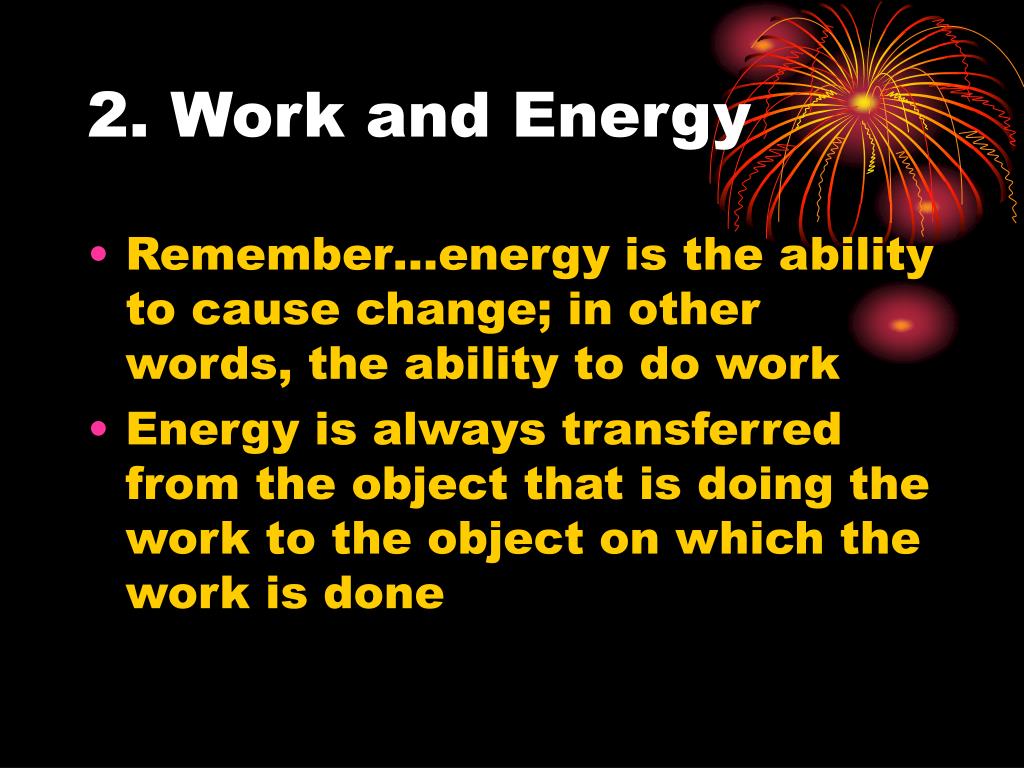 2. Work and Energy

• Remember…energy is the ability to cause change; in other words, the ability to do work

• Energy is always transferred from the object that is doing the work to the object on which the work is done